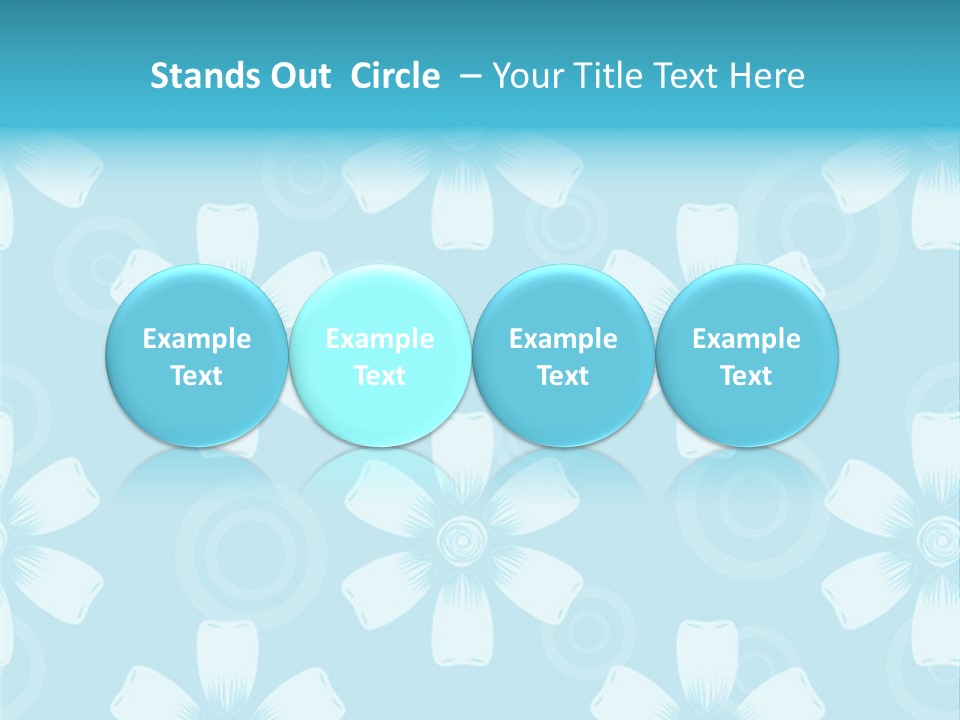 Stands Out Circle – Your Title Text Here

Example Text

Example Text

Example Text

Example Text